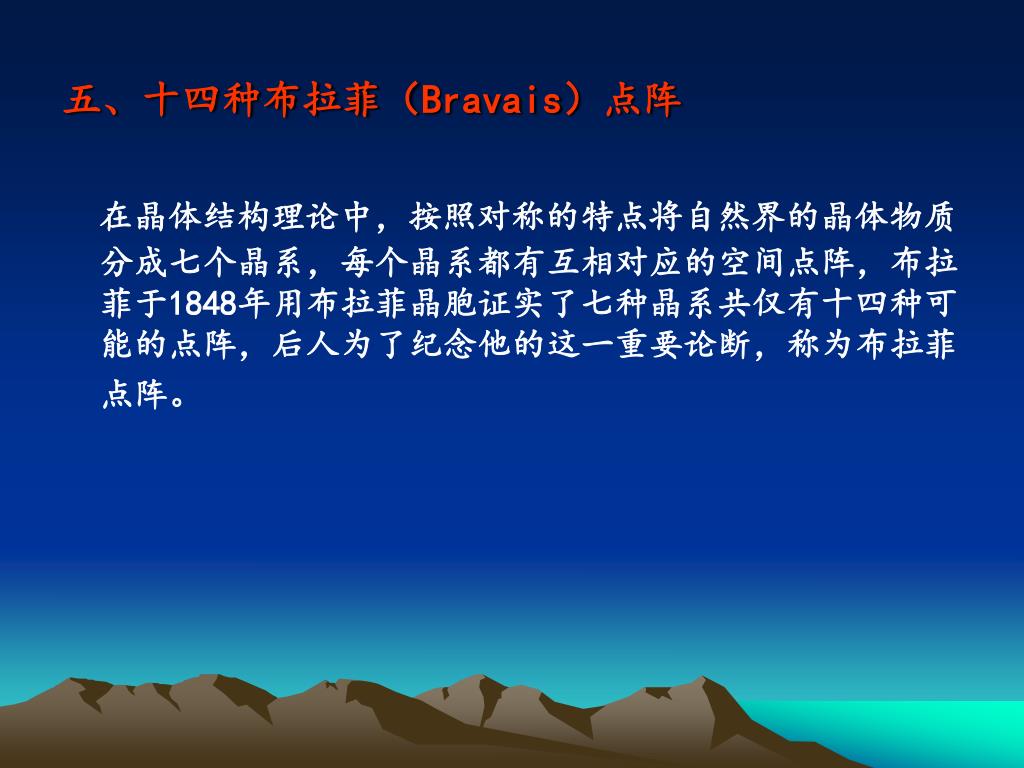 五、十四种布拉菲（Bravais）点阵

在晶体结构理论中，按照对称的特点将自然界的晶体物质分成七个晶系，每个晶系都有互相对应的空间点阵，布拉菲于1848年用布拉菲晶胞证实了七种晶系共仅有十四种可能的点阵，后人为了纪念他的这一重要论断，称为布拉菲点阵。